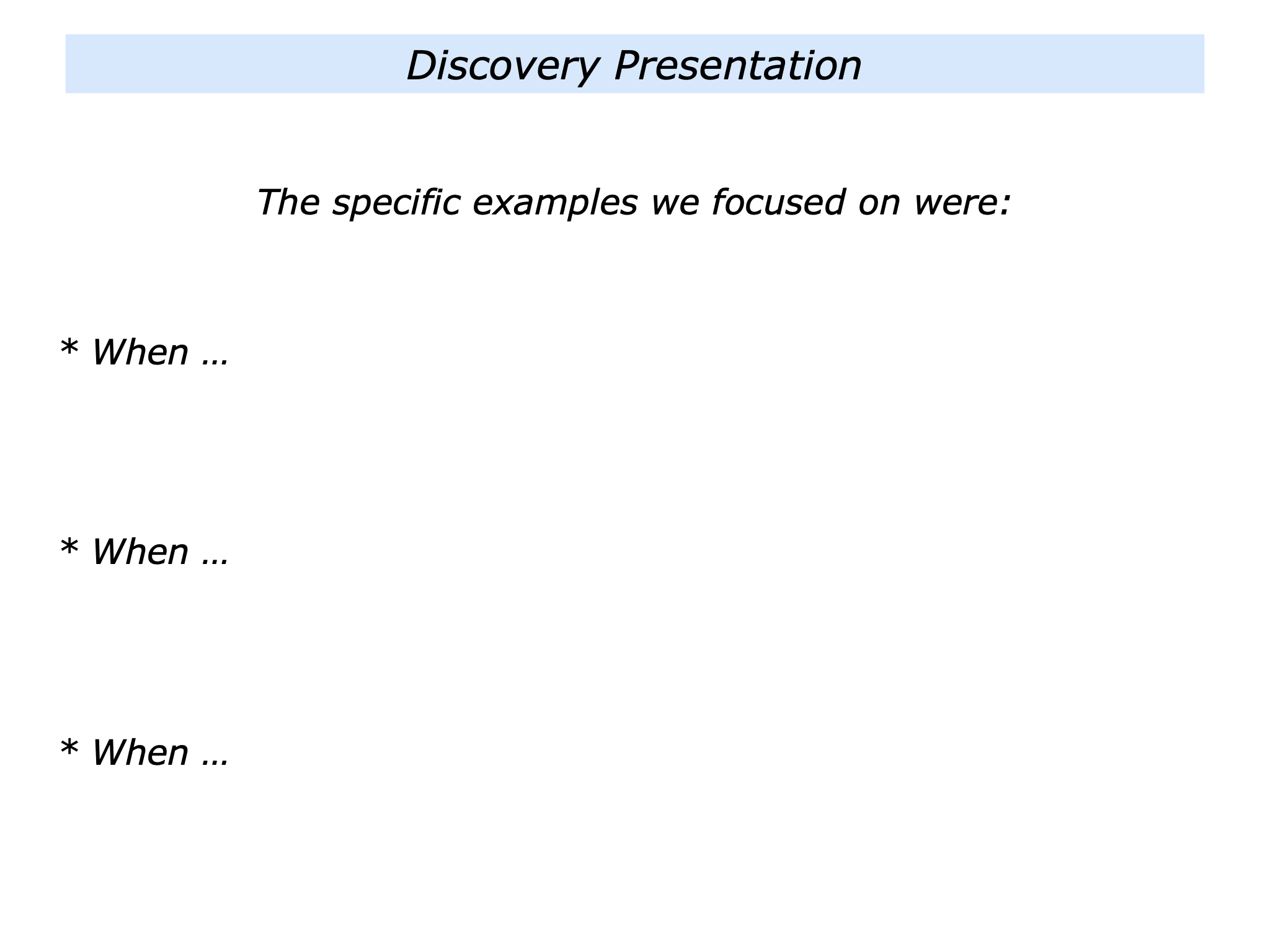 Discovery Presentation

The specific examples we focused on were:

* When …

* When …

* When …